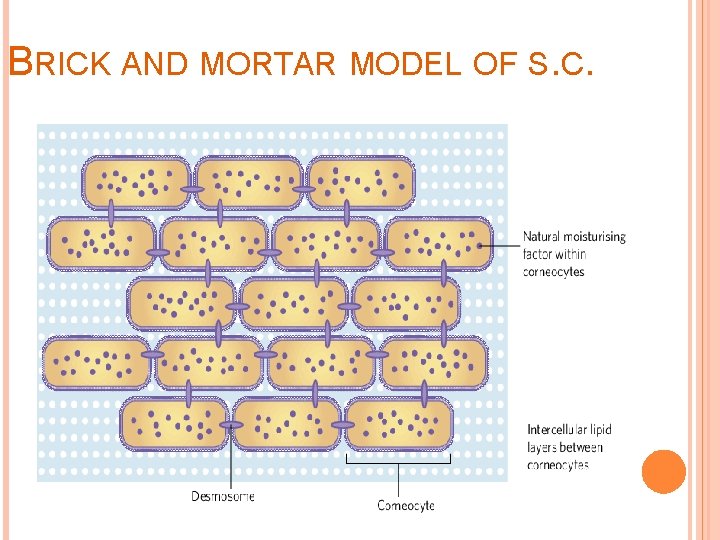 BRICK AND MORTAR MODEL OF S.C.

Natural moisturising factor within corneocytes

Intercellular lipid layers between corneocytes

Desmosome

Corneocyte